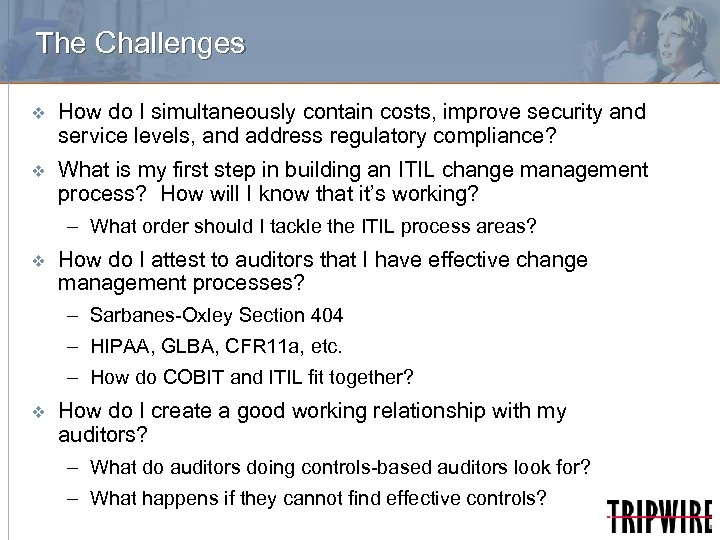 The Challenges

❖ How do I simultaneously contain costs, improve security and service levels, and address regulatory compliance?

❖ What is my first step in building an ITIL change management process? How will I know that it's working?

– What order should I tackle the ITIL process areas?

❖ How do I attest to auditors that I have effective change management processes?

– Sarbanes-Oxley Section 404

– HIPAA, GLBA, CFR11a, etc.

– How do COBIT and ITIL fit together?

❖ How do I create a good working relationship with my auditors?

– What do auditors doing controls-based auditors look for?

– What happens if they cannot find effective controls?

TRIPWIRE